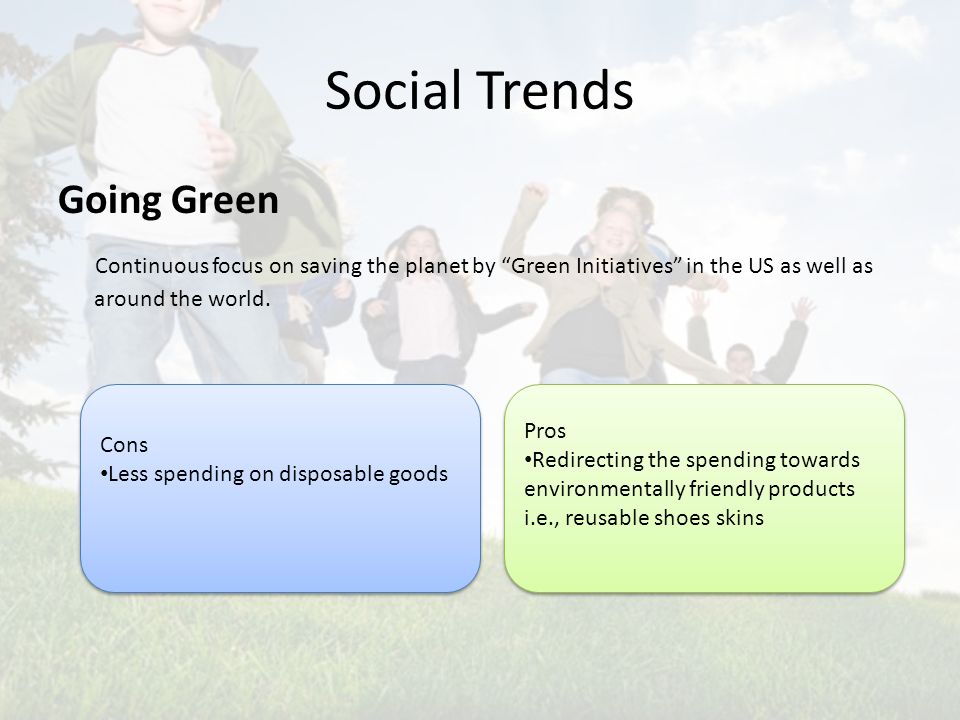 Social Trends

Going Green

Continuous focus on saving the planet by “Green Initiatives” in the US as well as around the world.

Cons
•Less spending on disposable goods

Pros
•Redirecting the spending towards environmentally friendly products i.e., reusable shoes skins